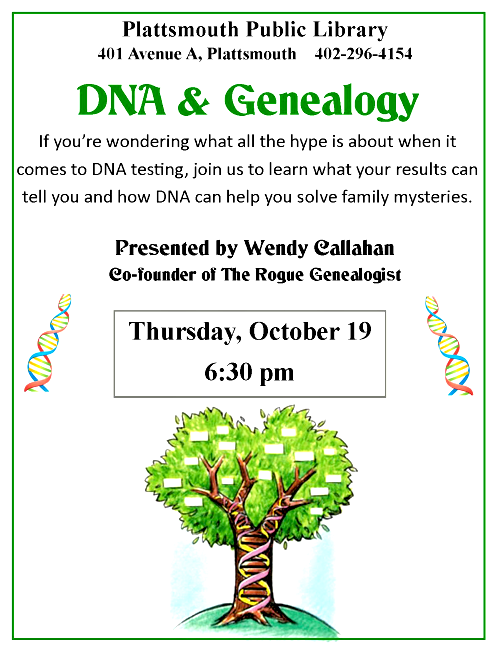 Plattsmouth Public Library
401 Avenue A, Plattsmouth 402-296-4154

DNA & Genealogy

If you're wondering what all the hype is about when it comes to DNA testing, join us to learn what your results can tell you and how DNA can help you solve family mysteries.

Presented by Wendy Callahan
Co-founder of The Rogue Genealogist

Thursday, October 19
6:30 pm